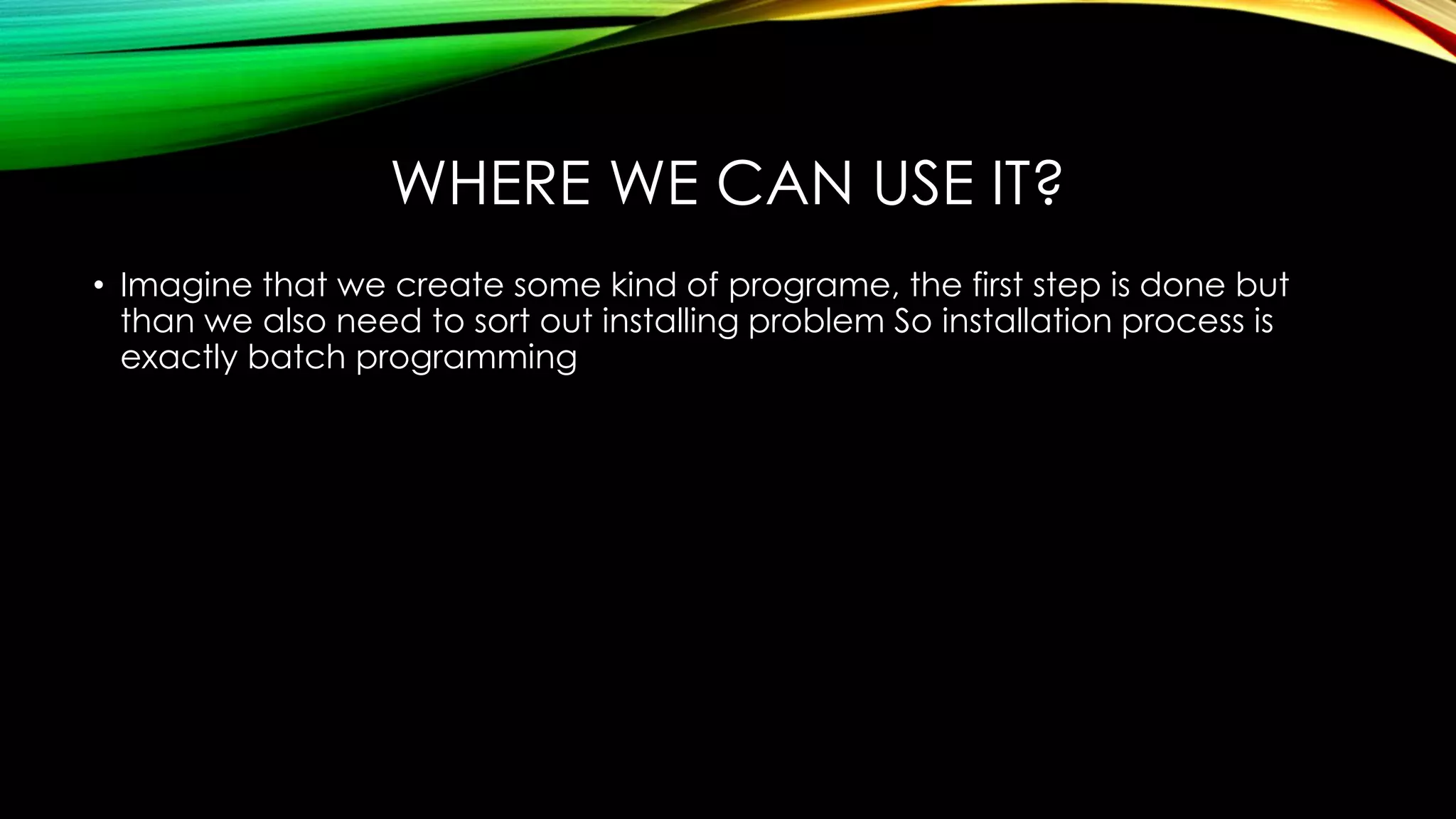 WHERE WE CAN USE IT?

• Imagine that we create some kind of programe, the first step is done but than we also need to sort out installing problem So installation process is exactly batch programming